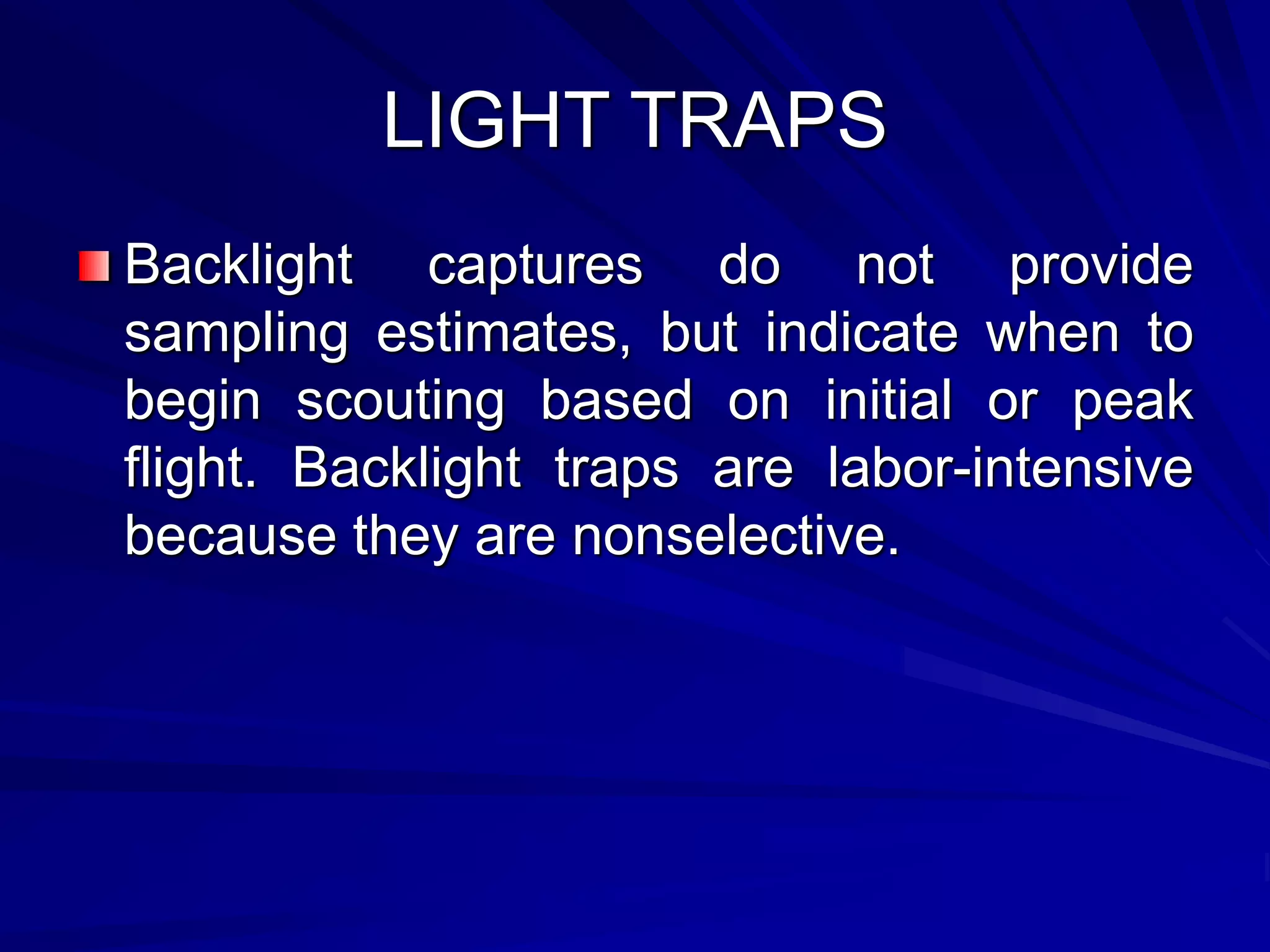 LIGHT TRAPS

Backlight captures do not provide sampling estimates, but indicate when to begin scouting based on initial or peak flight. Backlight traps are labor-intensive because they are nonselective.